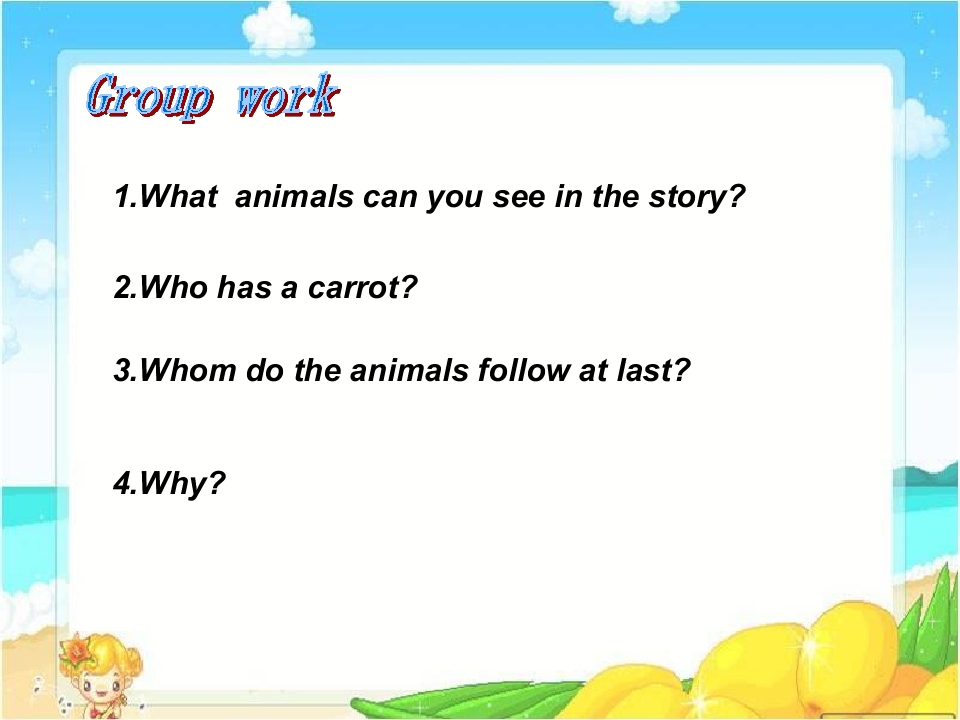 Group work

1.What animals can you see in the story?

2.Who has a carrot?

3.Whom do the animals follow at last?

4.Why?